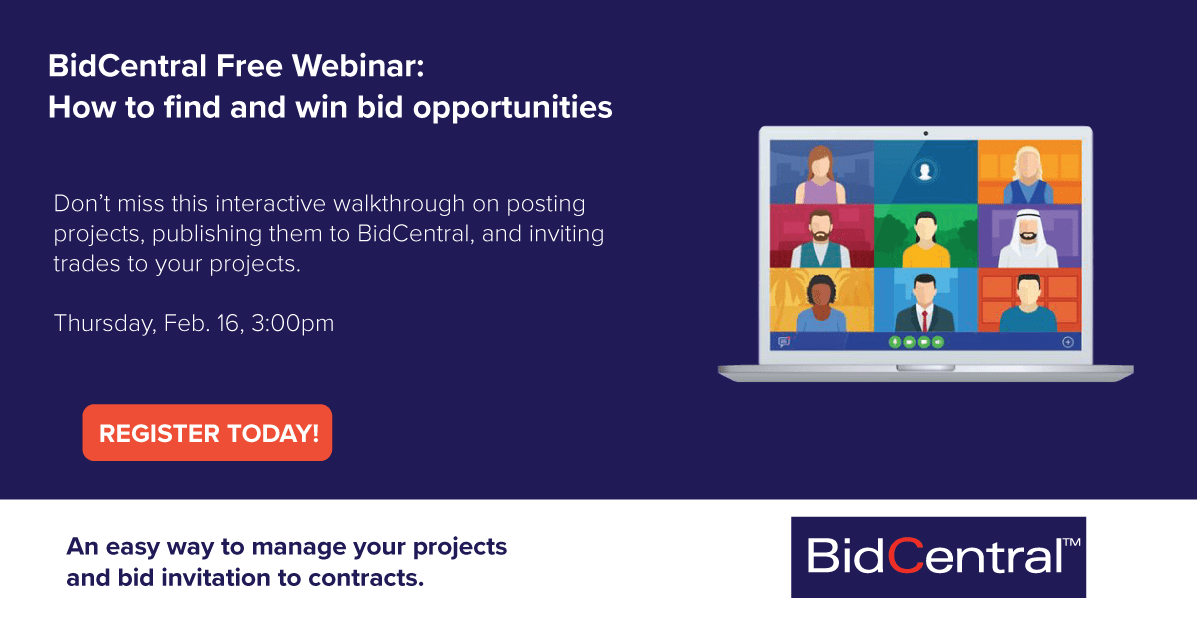 BidCentral Free Webinar:
How to find and win bid opportunities

Don't miss this interactive walkthrough on posting projects, publishing them to BidCentral, and inviting trades to your projects.

Thursday, Feb. 16, 3:00pm

REGISTER TODAY!

An easy way to manage your projects and bid invitation to contracts.

BidCentral™